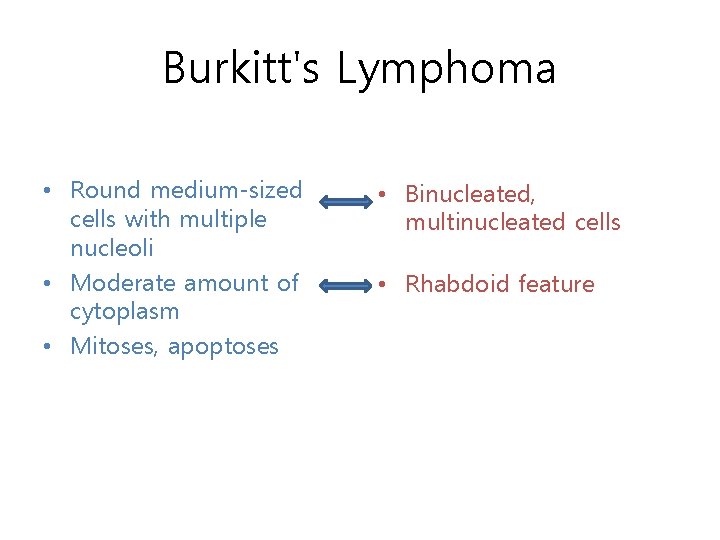 Burkitt's Lymphoma

• Round medium-sized cells with multiple nucleoli
• Moderate amount of cytoplasm
• Mitoses, apoptoses

• Binucleated, multinucleated cells
• Rhabdoid feature